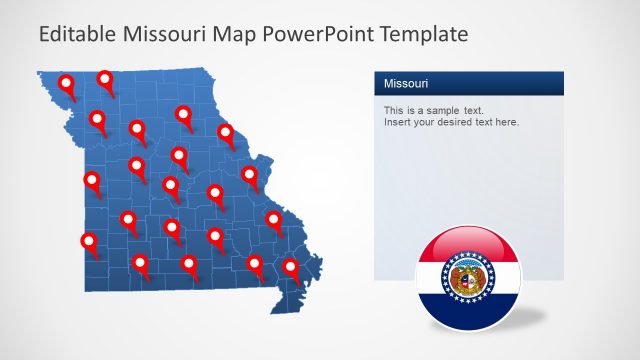 Editable Missouri Map PowerPoint Template

Missouri

This is a sample text.
Insert your desired text here.